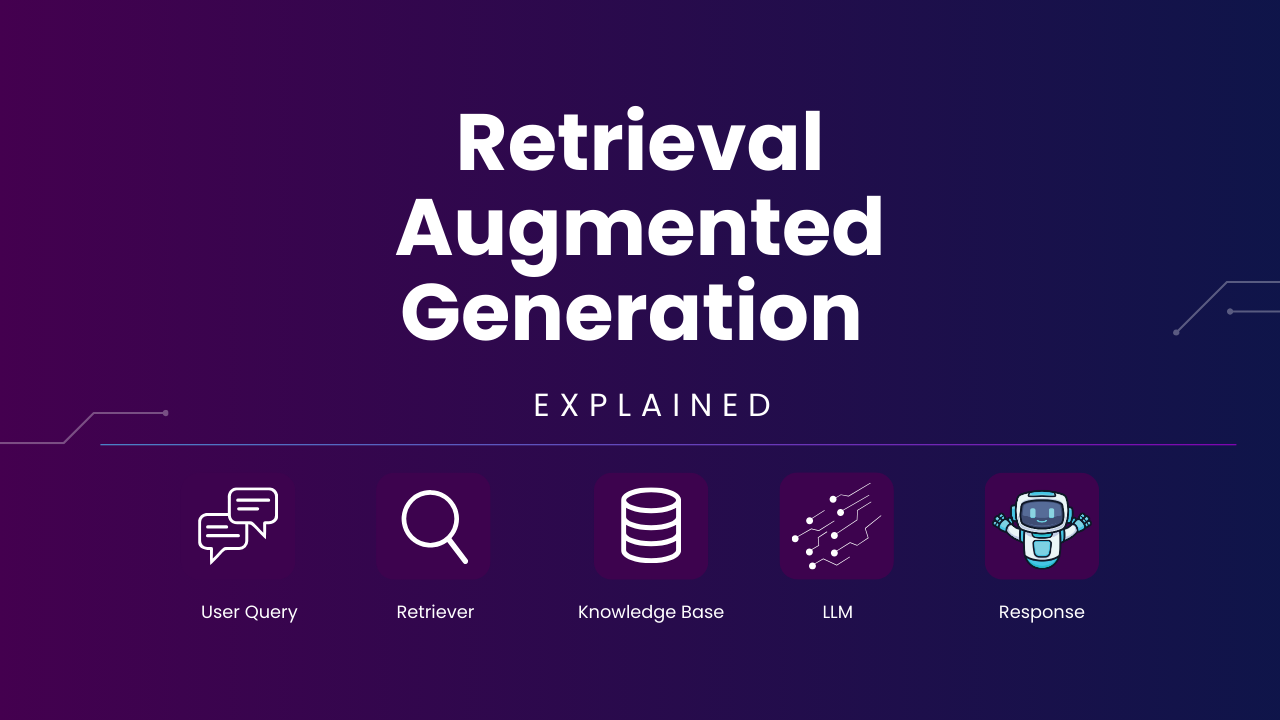 Retrieval Augmented Generation

EXPLAINED

User Query

Retriever

Knowledge Base

LLM

Response